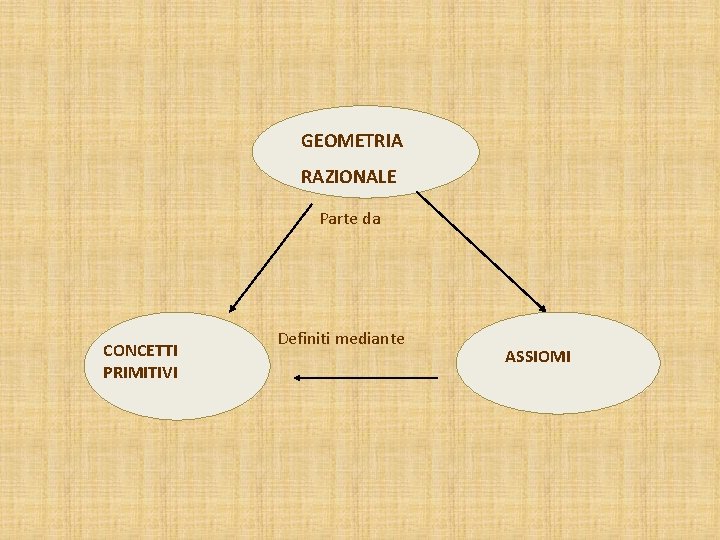 GEOMETRIA RAZIONALE

Parte da

CONCETTI PRIMITIVI

Definiti mediante

ASSIOMI